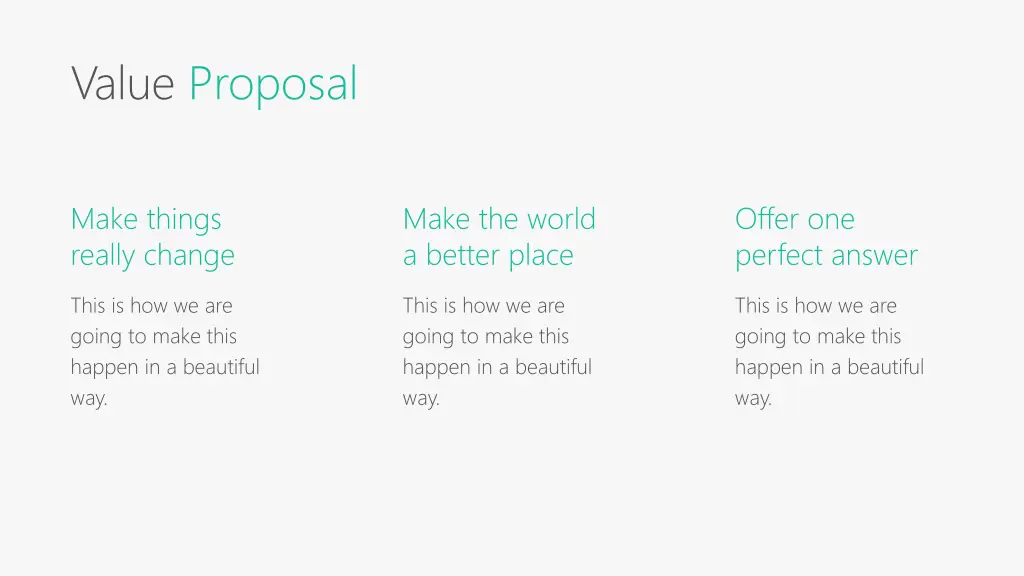 Value Proposal

Make things really change

This is how we are going to make this happen in a beautiful way.

Make the world a better place

This is how we are going to make this happen in a beautiful way.

Offer one perfect answer

This is how we are going to make this happen in a beautiful way.